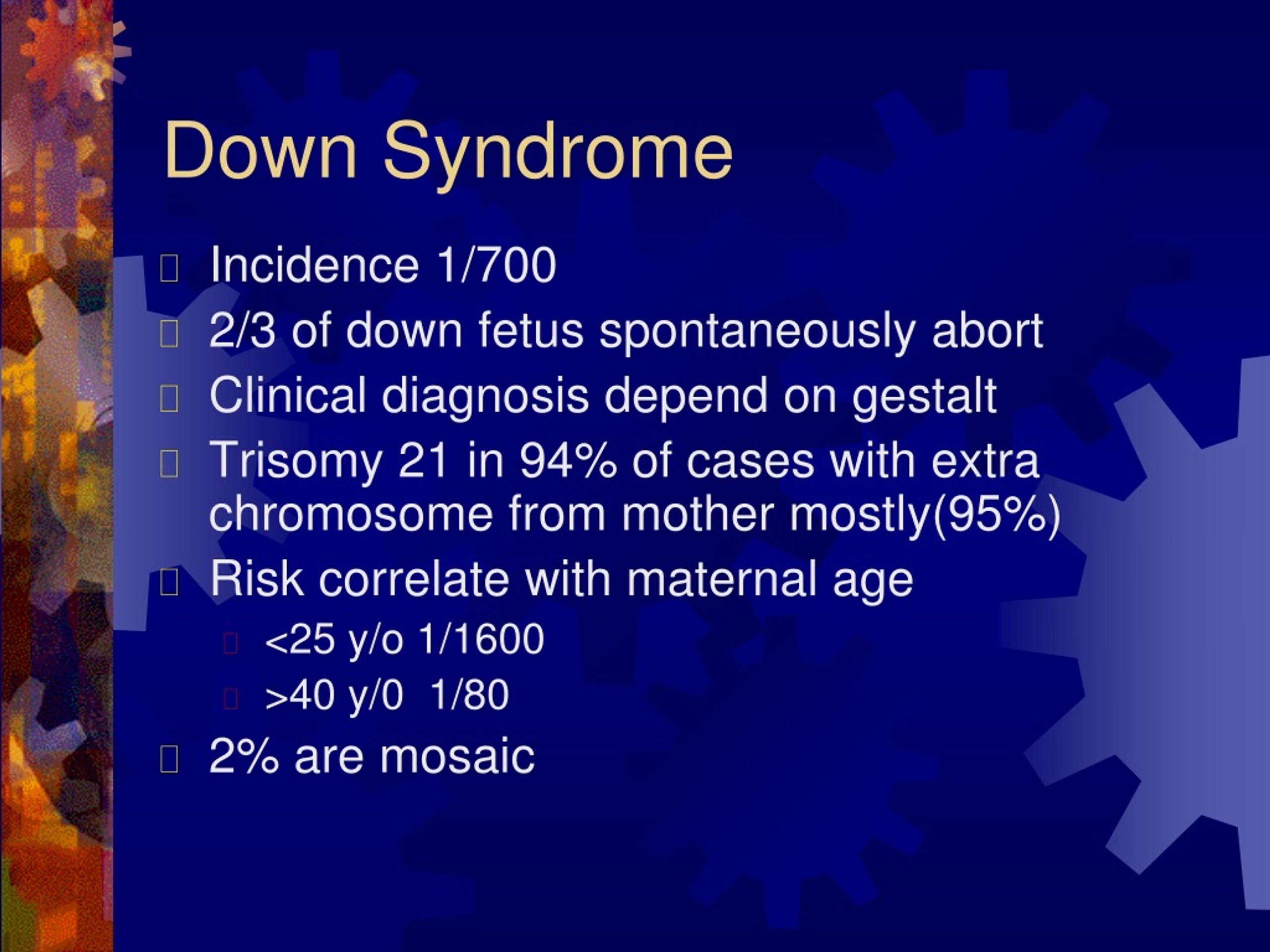 Down Syndrome

Incidence 1/700

2/3 of down fetus spontaneously abort

Clinical diagnosis depend on gestalt

Trisomy 21 in 94% of cases with extra chromosome from mother mostly(95%)

Risk correlate with maternal age

<25 y/o 1/1600

>40 y/0 1/80

2% are mosaic